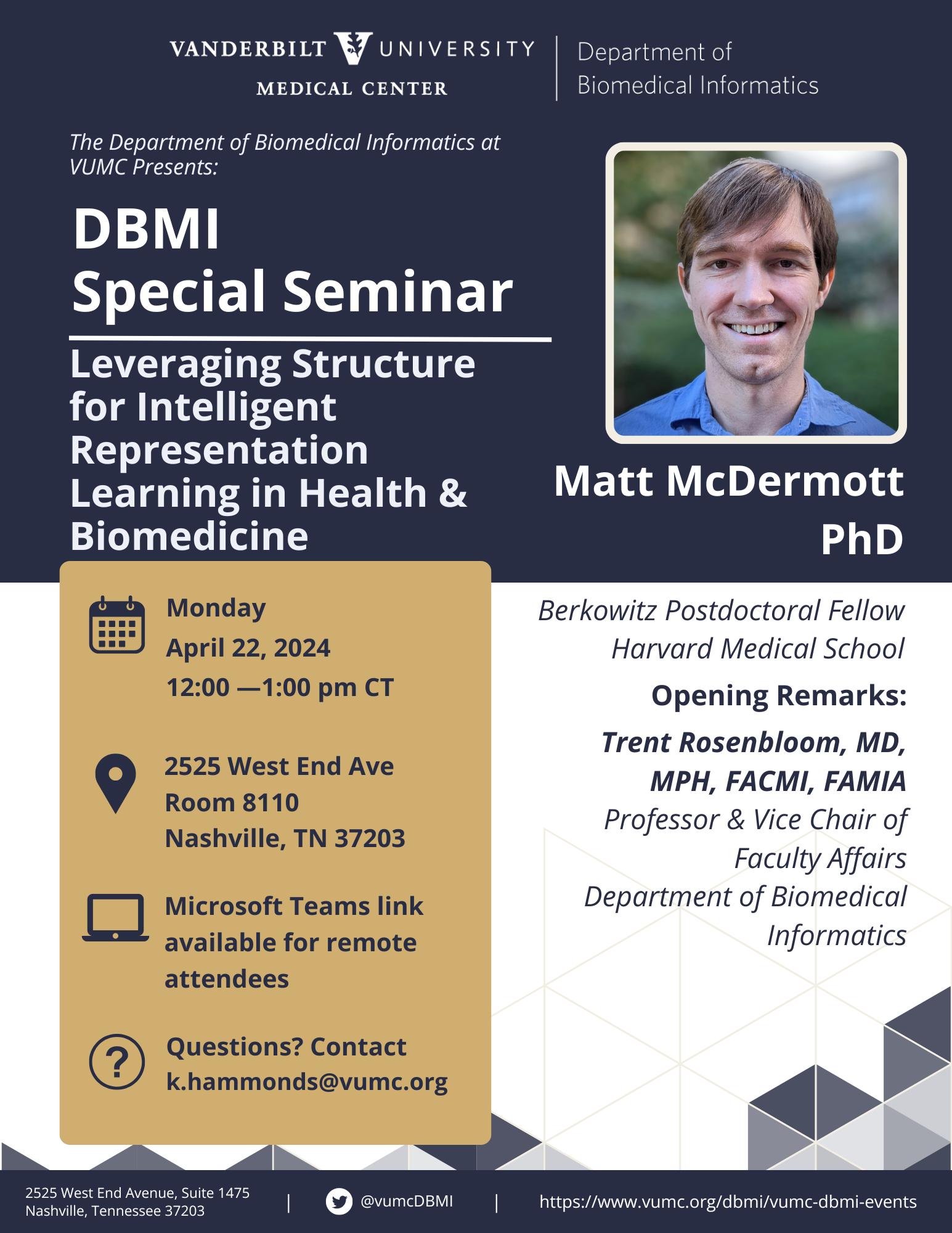 VANDERBILT UNIVERSITY
MEDICAL CENTER

Department of
Biomedical Informatics

The Department of Biomedical Informatics at VUMC Presents:

DBMI
Special Seminar

Leveraging Structure for Intelligent Representation Learning in Health & Biomedicine

Matt McDermott
PhD

Berkowitz Postdoctoral Fellow
Harvard Medical School

Opening Remarks:

Trent Rosenbloom, MD, MPH, FACMI, FAMIA
Professor & Vice Chair of Faculty Affairs
Department of Biomedical Informatics

Monday
April 22, 2024
12:00 —1:00 pm CT

2525 West End Ave
Room 8110
Nashville, TN 37203

Microsoft Teams link available for remote attendees

Questions? Contact
k.hammonds@vumc.org

2525 West End Avenue, Suite 1475
Nashville, Tennessee 37203

|

@vumcDBMI

|

https://www.vumc.org/dbmi/vumc-dbmi-events